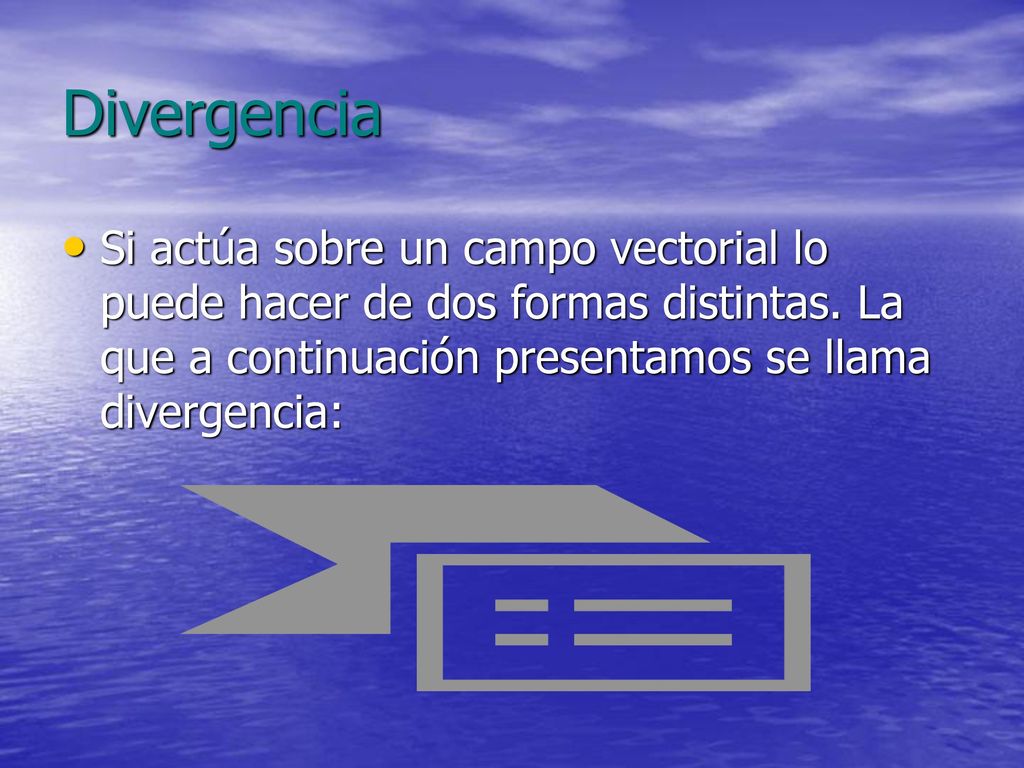 Divergencia

• Si actúa sobre un campo vectorial lo puede hacer de dos formas distintas. La que a continuación presentamos se llama divergencia: